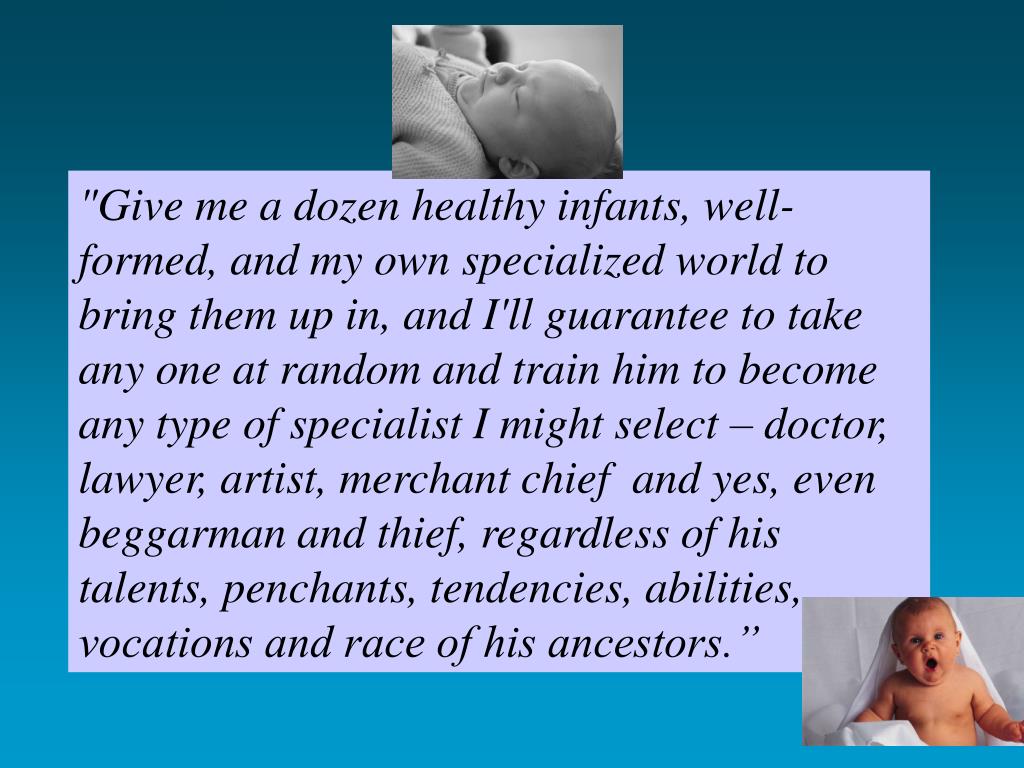 "Give me a dozen healthy infants, well-formed, and my own specialized world to bring them up in, and I'll guarantee to take any one at random and train him to become any type of specialist I might select – doctor, lawyer, artist, merchant chief and yes, even beggarman and thief, regardless of his talents, penchants, tendencies, abilities, vocations and race of his ancestors.”